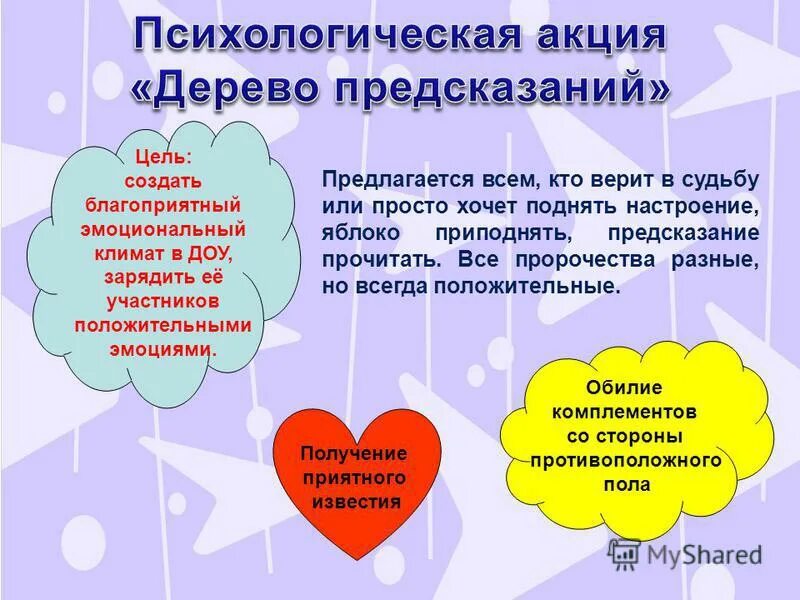 Психологическая акция «Дерево предсказаний»

Цель: создать благоприятный эмоциональный климат в ДОУ, зарядить её участников положительными эмоциями.

Предлагается всем, кто верит в судьбу или просто хочет поднять настроение, яблоко приподнять, предсказание прочитать. Все пророчества разные, но всегда положительные.

Получение приятного известия

Обилие комплементов со стороны противоположного пола

MyShared